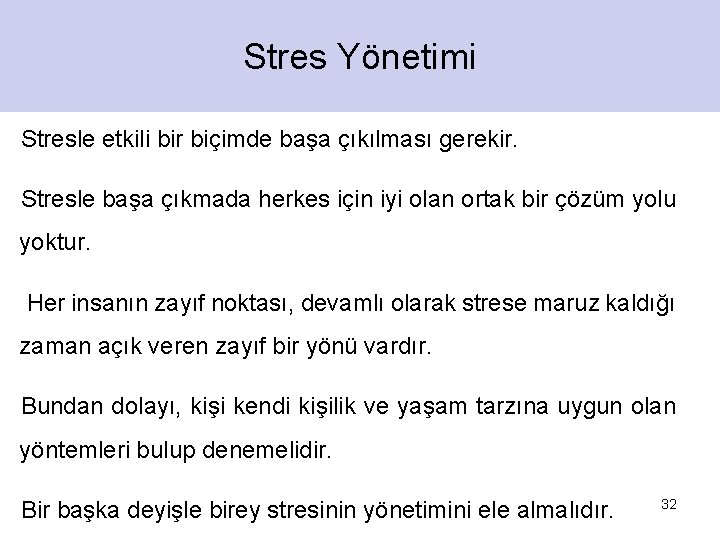 Stres Yönetimi

Stresle etkili bir biçimde başa çıkılması gerekir.

Stresle başa çıkmada herkes için iyi olan ortak bir çözüm yolu yoktur.

Her insanın zayıf noktası, devamlı olarak strese maruz kaldığı zaman açık veren zayıf bir yönü vardır.

Bundan dolayı, kişi kendi kişilik ve yaşam tarzına uygun olan yöntemleri bulup denemelidir.

Bir başka deyişle birey stresinin yönetimini ele almalıdır.

32